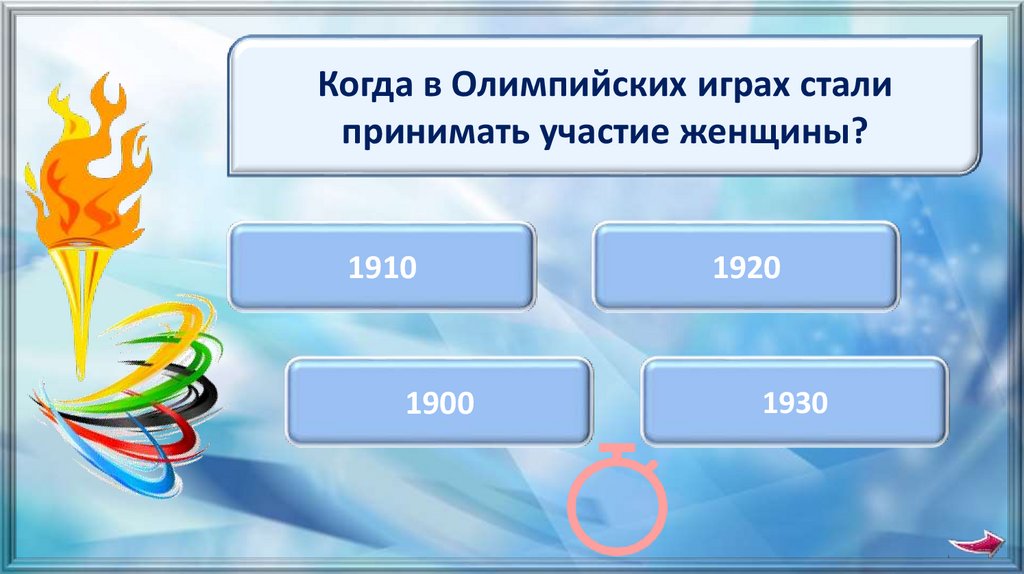 Когда в Олимпийских играх стали принимать участие женщины?

1910

1920

1900

1930